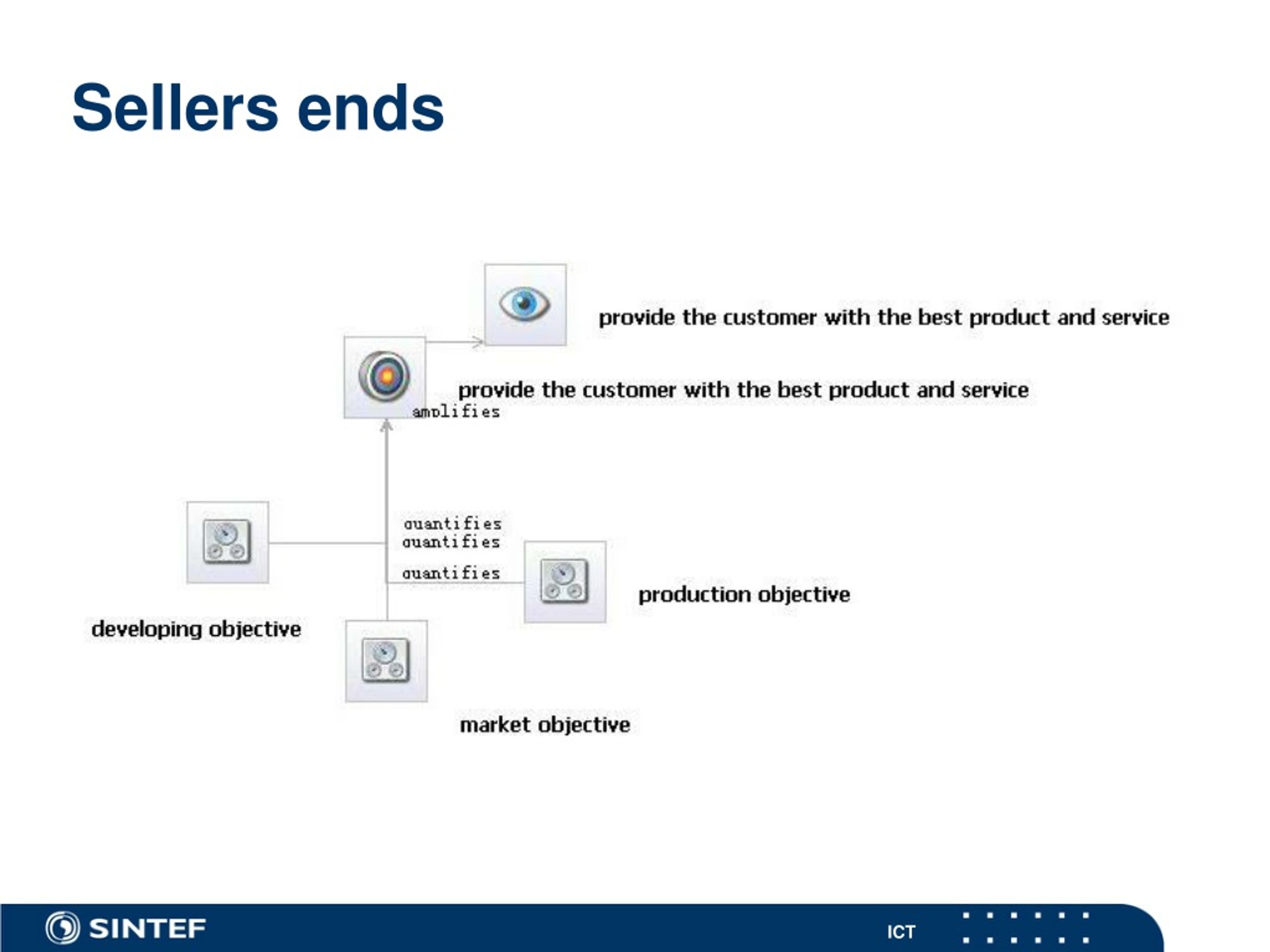 Sellers ends

provide the customer with the best product and service

provide the customer with the best product and service

amplifies

quantifies
quantifies
quantifies

production objective

developing objective

market objective

SINTEF

ICT